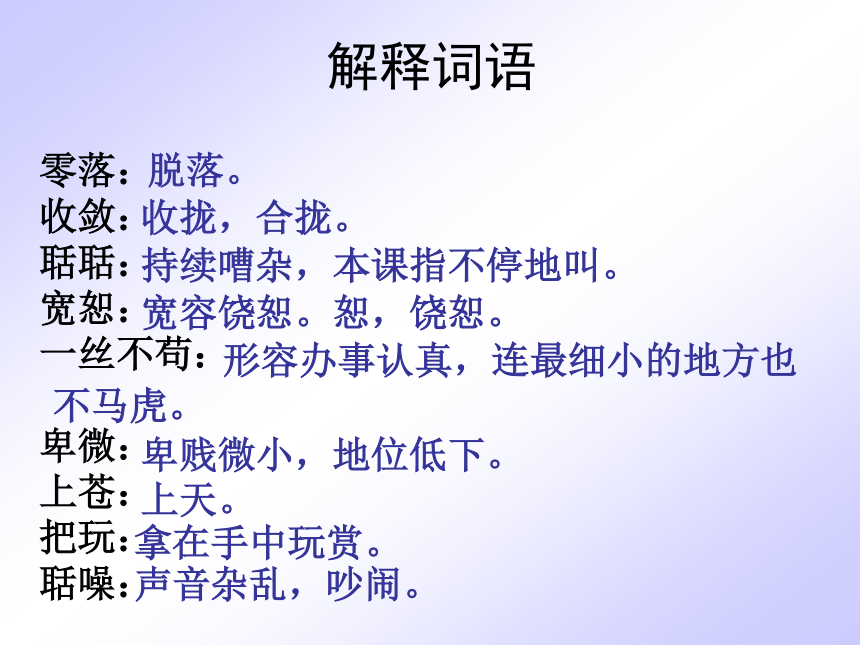 解释词语

零落：脱落。
收敛：收拢，合拢。
聒聒：持续嘈杂，本课指不停地叫。
宽恕：宽容饶恕。恕，饶恕。
一丝不苟：形容办事认真，连最细小的地方也不马虎。
卑微：卑贱微小，地位低下。
上苍：上天。
把玩：拿在手中玩赏。
聒噪：声音杂乱，吵闹。